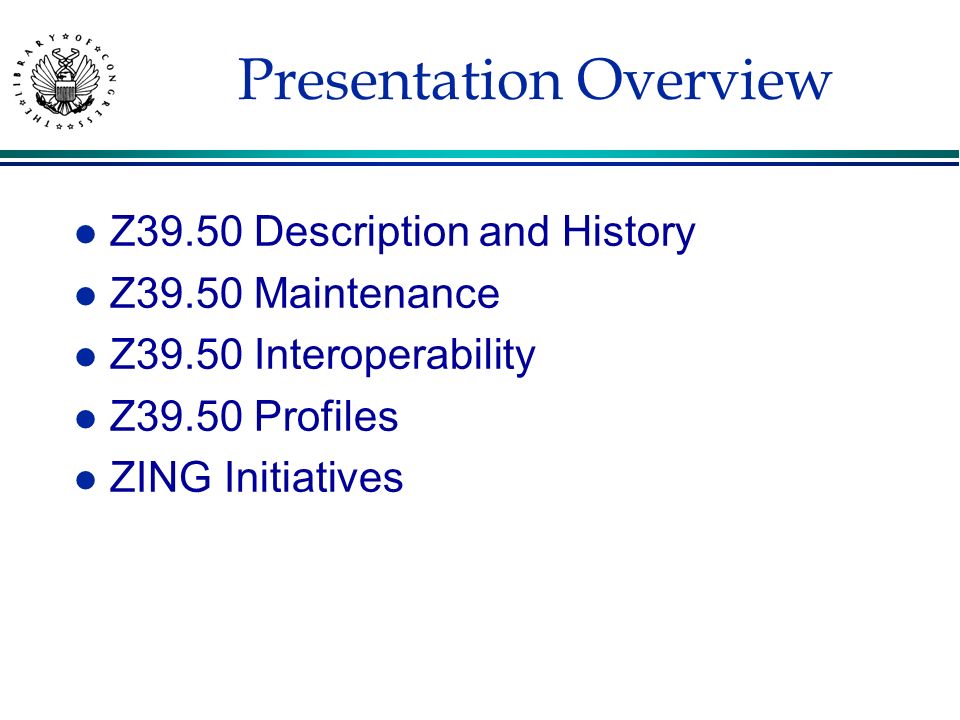 THE LIBRARY OF CONGRESS

Presentation Overview

- Z39.50 Description and History
- Z39.50 Maintenance
- Z39.50 Interoperability
- Z39.50 Profiles
- ZING Initiatives